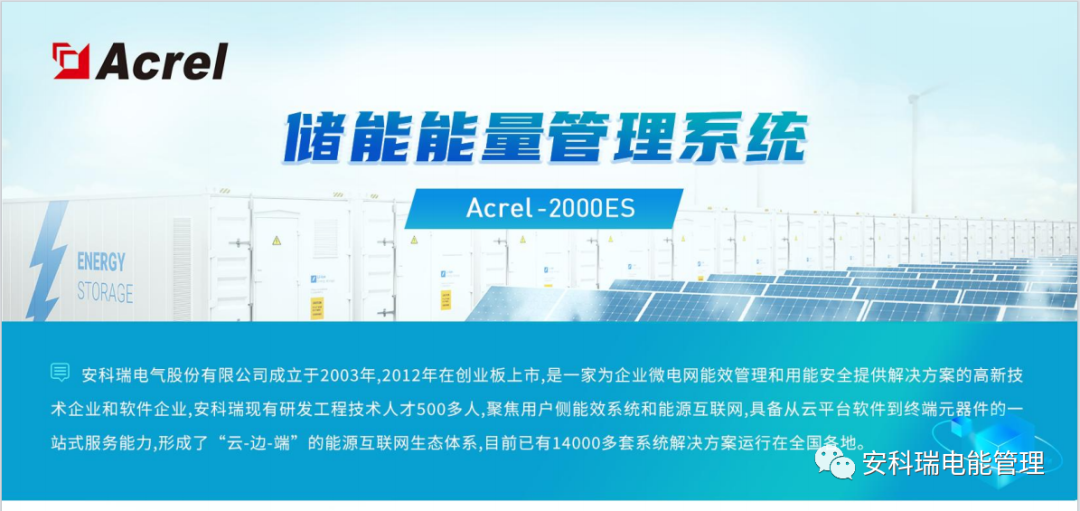 Acrel

储能能量管理系统

Acrel-2000ES

ENERGY STORAGE

安科瑞电气股份有限公司成立于2003年,2012年在创业板上市,是一家为企业微电网能效管理和用能安全提供解决方案的高新技术企业和软件企业,安科瑞现有研发工程技术人才500多人,聚焦用户侧能效系统和能源互联网,具备从云平台软件到终端元器件的一站式服务能力,形成了“云-边-端”的能源互联网生态体系,目前已有14000多套系统解决方案运行在全国各地。

安科瑞电能管理